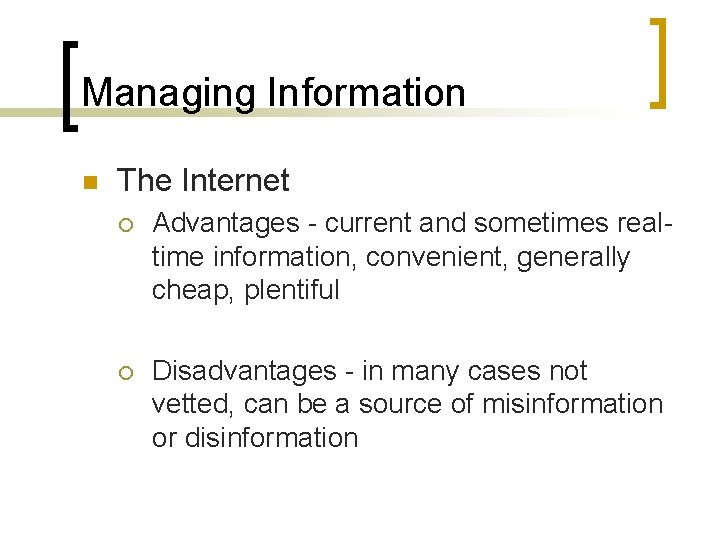 Managing Information

The Internet

Advantages - current and sometimes real-time information, convenient, generally cheap, plentiful

Disadvantages - in many cases not vetted, can be a source of misinformation or disinformation